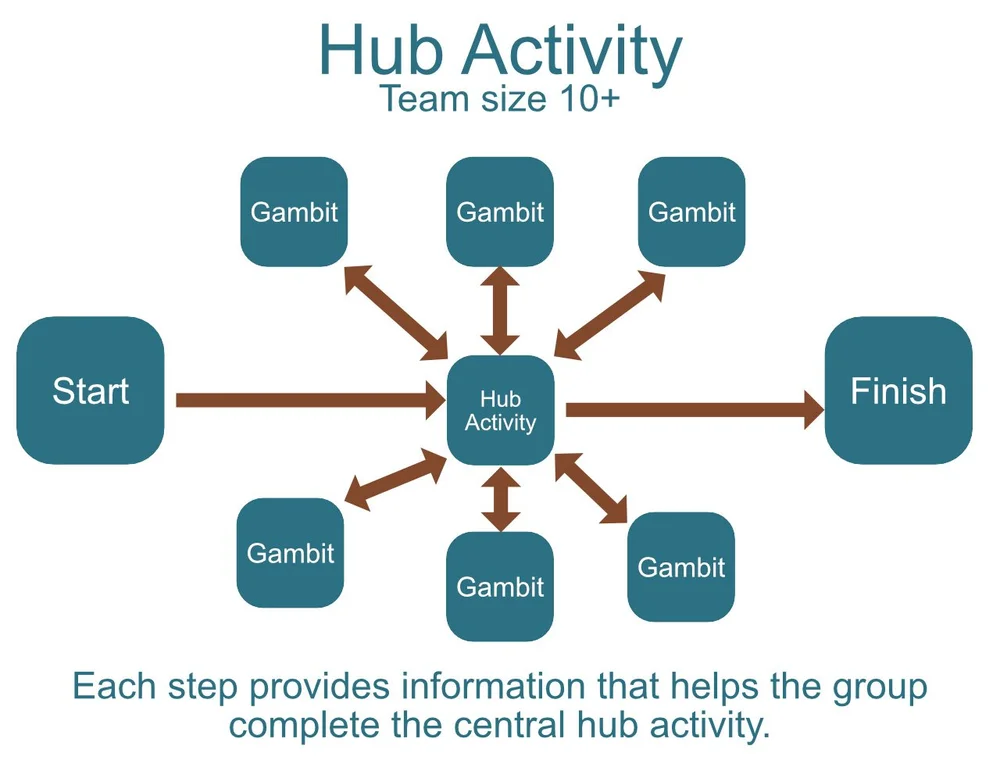 Hub Activity
Team size 10+

Gambit

Gambit

Gambit

Start

Hub Activity

Finish

Gambit

Gambit

Gambit

Each step provides information that helps the group complete the central hub activity.